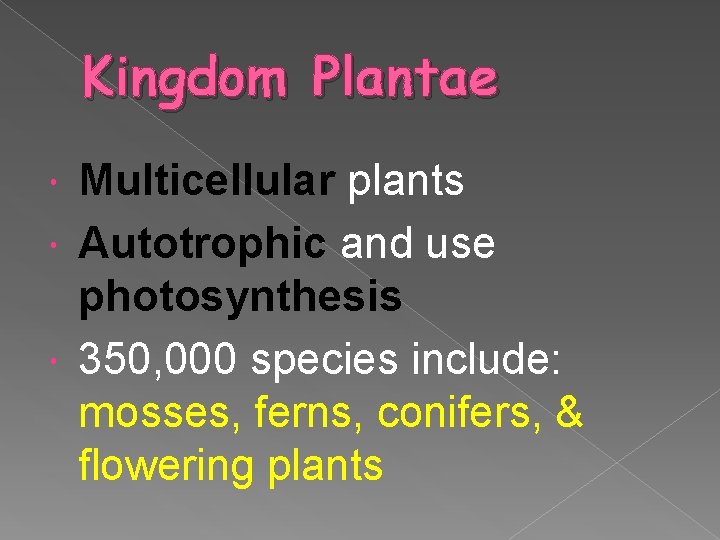 Kingdom Plantae

• Multicellular plants
• Autotrophic and use photosynthesis
• 350,000 species include: mosses, ferns, conifers, & flowering plants